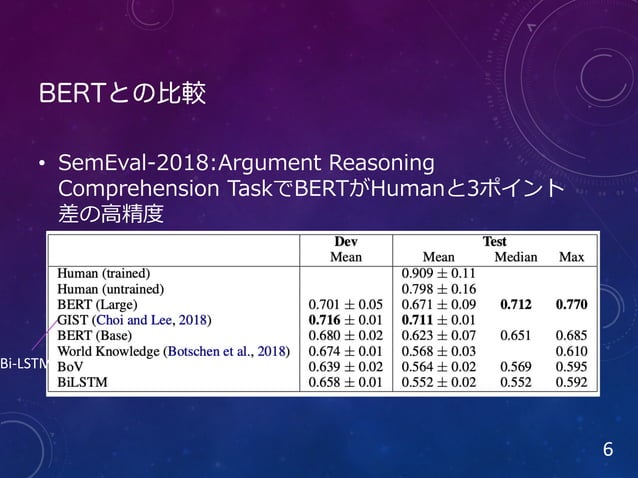 BERTとの比較

• SemEval-2018:Argument Reasoning Comprehension TaskでBERTがHumanと3ポイント差の高精度

| | Dev Mean | Test Mean | Test Median | Test Max |
|---|---|---|---|---|
| Human (trained) | | $0.909 \pm 0.11$ | | |
| Human (untrained) | | $0.798 \pm 0.16$ | | |
| BERT (Large) | $0.701 \pm 0.05$ | $0.671 \pm 0.09$ | **0.712** | **0.770** |
| GIST (Choi and Lee, 2018) | $\mathbf{0.716} \pm 0.01$ | $\mathbf{0.711} \pm 0.01$ | | |
| BERT (Base) | $0.680 \pm 0.02$ | $0.623 \pm 0.07$ | 0.651 | 0.685 |
| World Knowledge (Botschen et al., 2018) | $0.674 \pm 0.01$ | $0.568 \pm 0.03$ | | 0.610 |
| BoV | $0.639 \pm 0.02$ | $0.564 \pm 0.02$ | 0.569 | 0.595 |
| BiLSTM | $0.658 \pm 0.01$ | $0.552 \pm 0.02$ | 0.552 | 0.592 |

Bi-LSTM

6